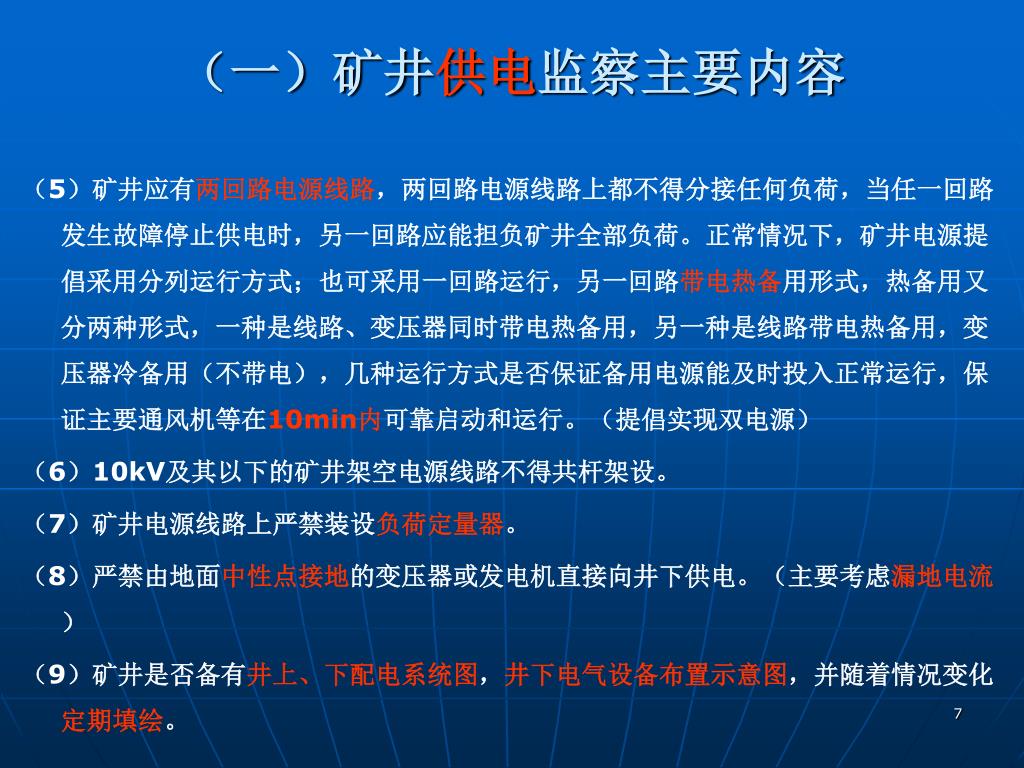 （一）矿井供电监察主要内容

（5）矿井应有两回路电源线路，两回路电源线路上都不得分接任何负荷，当任一回路发生故障停止供电时，另一回路应能担负矿井全部负荷。正常情况下，矿井电源提倡采用分列运行方式；也可采用一回路运行，另一回路带电热备用形式，热备用又分两种形式，一种是线路、变压器同时带电热备用，另一种是线路带电热备用，变压器冷备用（不带电），几种运行方式是否保证备用电源能及时投入正常运行，保证主要通风机等在10min内可靠启动和运行。（提倡实现双电源）

（6）10kV及其以下的矿井架空电源线路不得共杆架设。

（7）矿井电源线路上严禁装设负荷定量器。

（8）严禁由地面中性点接地的变压器或发电机直接向井下供电。（主要考虑漏地电流）

（9）矿井是否备有井上、下配电系统图，井下电气设备布置示意图，并随着情况变化定期填绘。

7